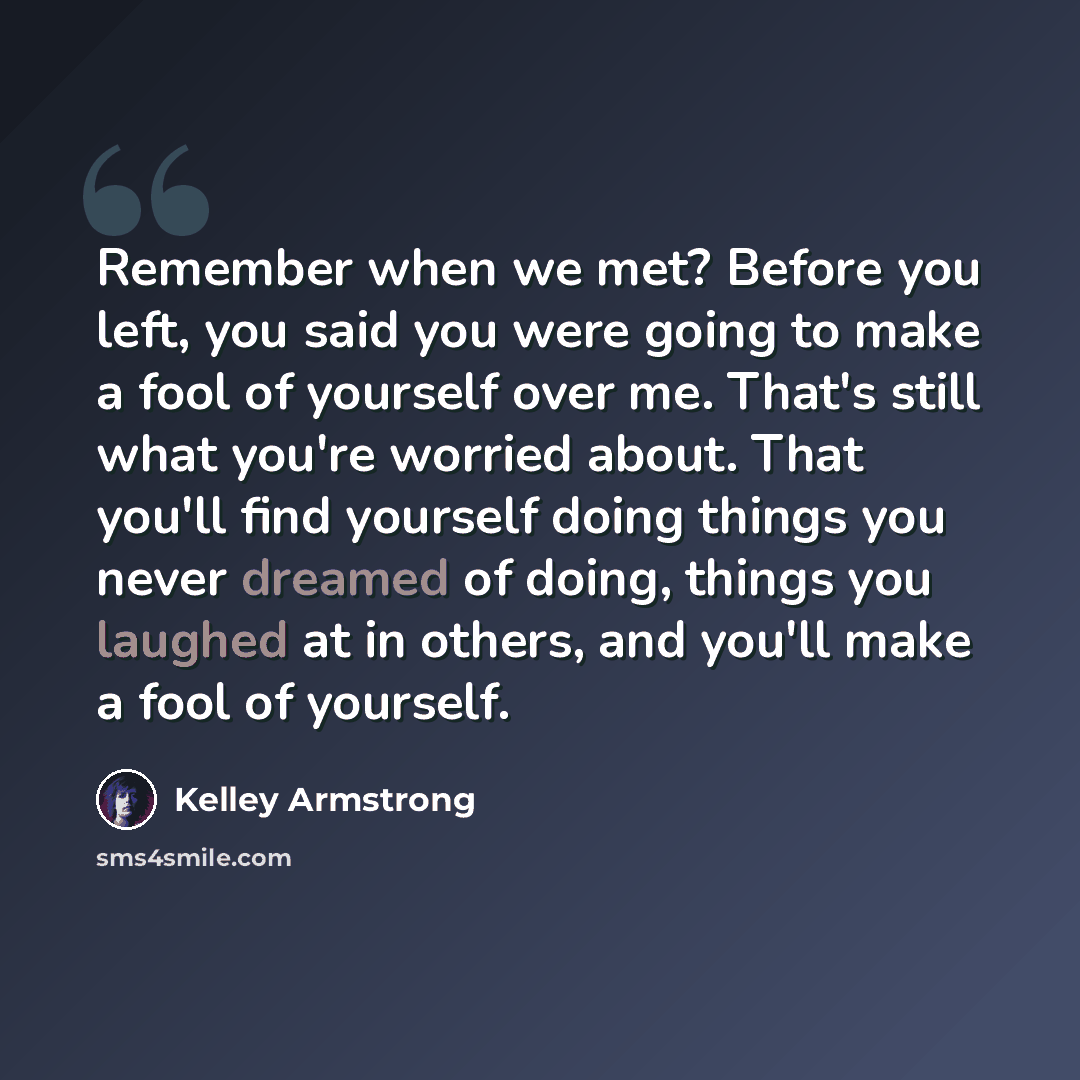 Remember when we met? Before you left, you said you were going to make a fool of yourself over me. That's still what you're worried about. That you'll find yourself doing things you never dreamed of doing, things you laughed at in others, and you'll make a fool of yourself.

Kelley Armstrong

sms4smile.com